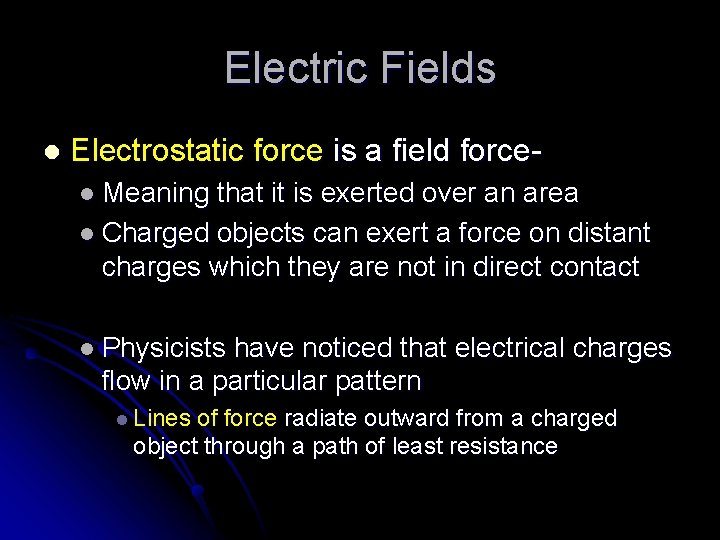 Electric Fields

- Electrostatic force is a field force-
  - Meaning that it is exerted over an area
  - Charged objects can exert a force on distant charges which they are not in direct contact

  - Physicists have noticed that electrical charges flow in a particular pattern
    - Lines of force radiate outward from a charged object through a path of least resistance